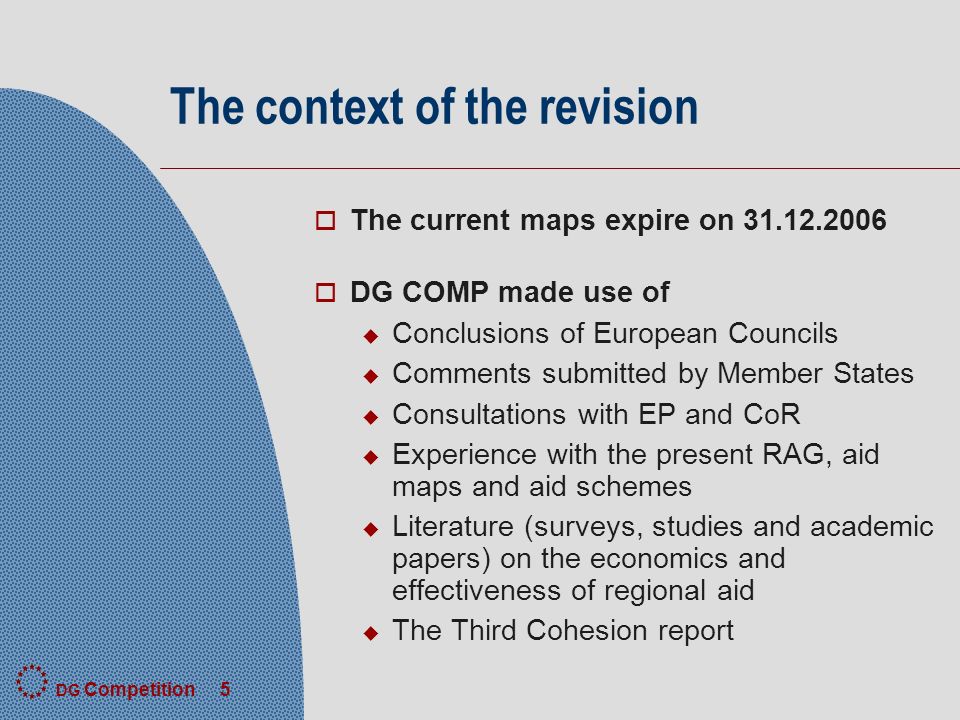 The context of the revision

The current maps expire on 31.12.2006

DG COMP made use of

Conclusions of European Councils

Comments submitted by Member States

Consultations with EP and CoR

Experience with the present RAG, aid maps and aid schemes

Literature (surveys, studies and academic papers) on the economics and effectiveness of regional aid

The Third Cohesion report

DG Competition 5